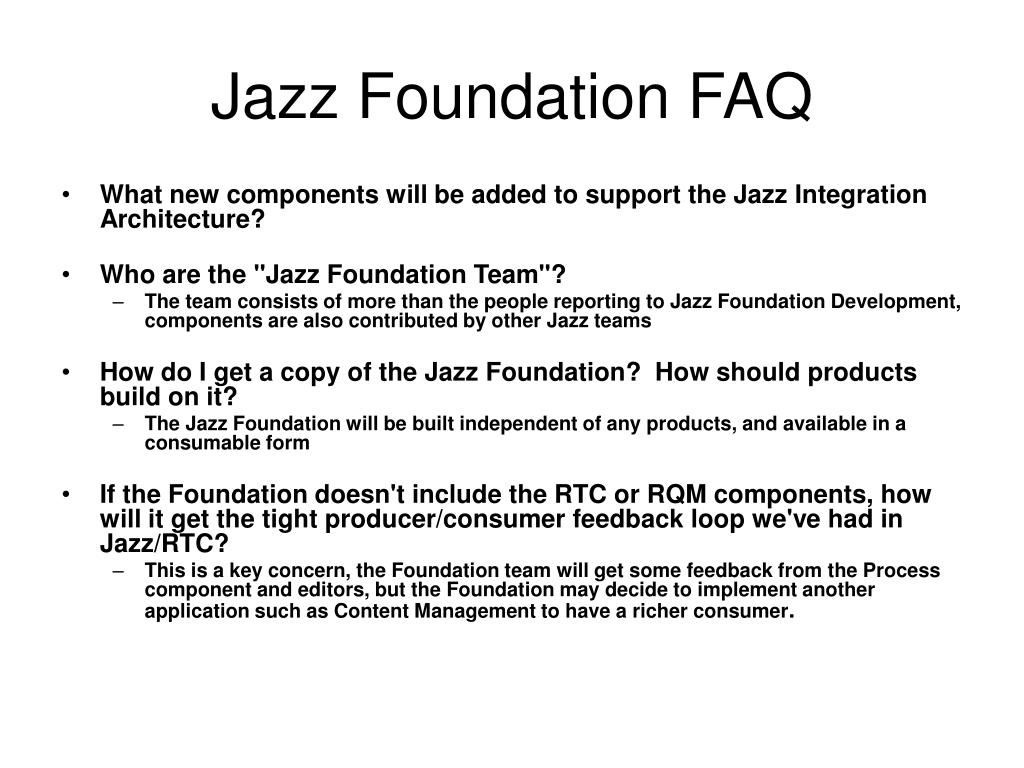 Jazz Foundation FAQ

• What new components will be added to support the Jazz Integration Architecture?

• Who are the "Jazz Foundation Team"?
– The team consists of more than the people reporting to Jazz Foundation Development, components are also contributed by other Jazz teams

• How do I get a copy of the Jazz Foundation? How should products build on it?
– The Jazz Foundation will be built independent of any products, and available in a consumable form

• If the Foundation doesn't include the RTC or RQM components, how will it get the tight producer/consumer feedback loop we've had in Jazz/RTC?
– This is a key concern, the Foundation team will get some feedback from the Process component and editors, but the Foundation may decide to implement another application such as Content Management to have a richer consumer.